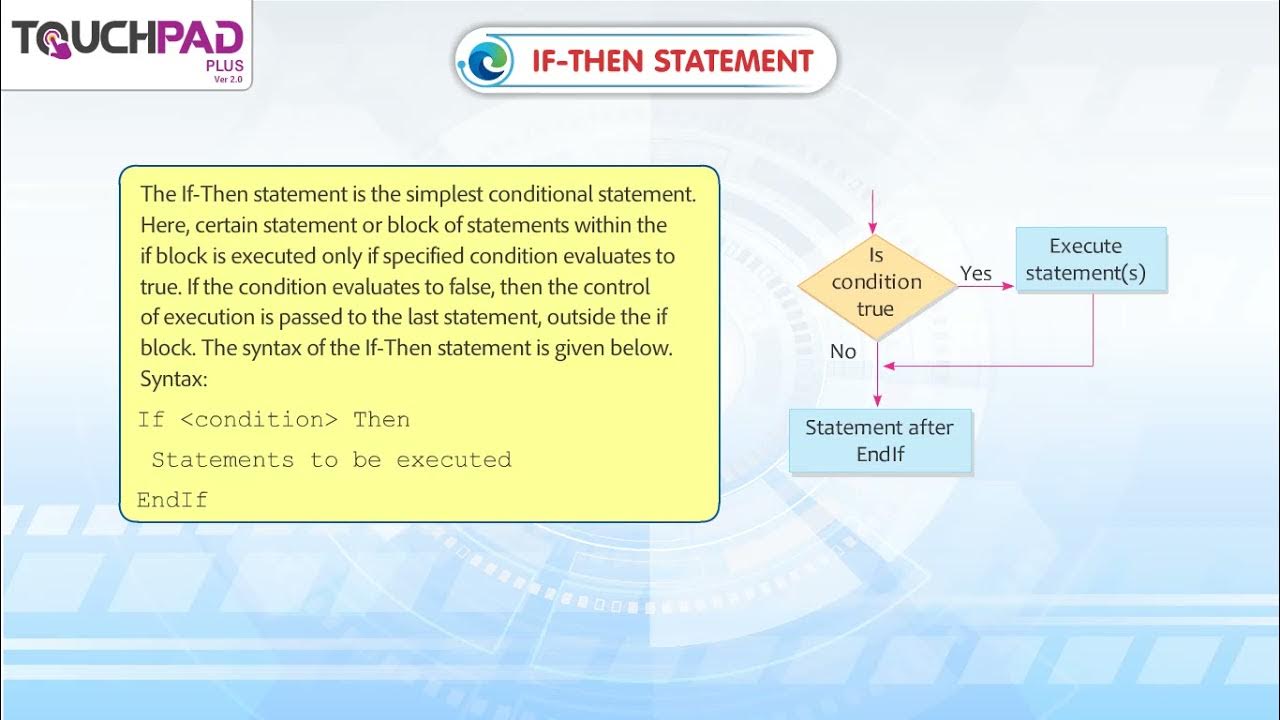 TOUCHPAD PLUS Ver 2.0

IF-THEN STATEMENT

The If-Then statement is the simplest conditional statement. Here, certain statement or block of statements within the if block is executed only if specified condition evaluates to true. If the condition evaluates to false, then the control of execution is passed to the last statement, outside the if block. The syntax of the If-Then statement is given below.
Syntax:

If <condition> Then
 Statements to be executed
EndIf

Is condition true

Yes

Execute statement(s)

No

Statement after EndIf